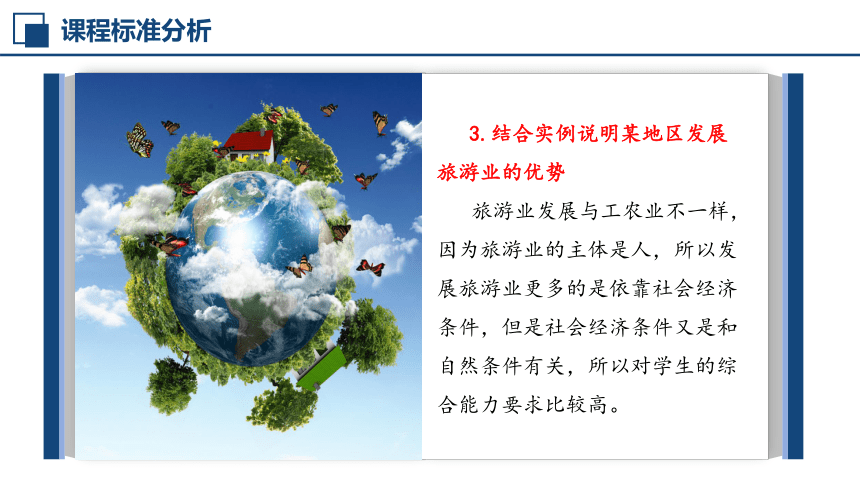 课程标准分析

3. 结合实例说明某地区发展旅游业的优势

旅游业发展与工农业不一样，因为旅游业的主体是人，所以发展旅游业更多的是依靠社会经济条件，但是社会经济条件又是和自然条件有关，所以对学生的综合能力要求比较高。